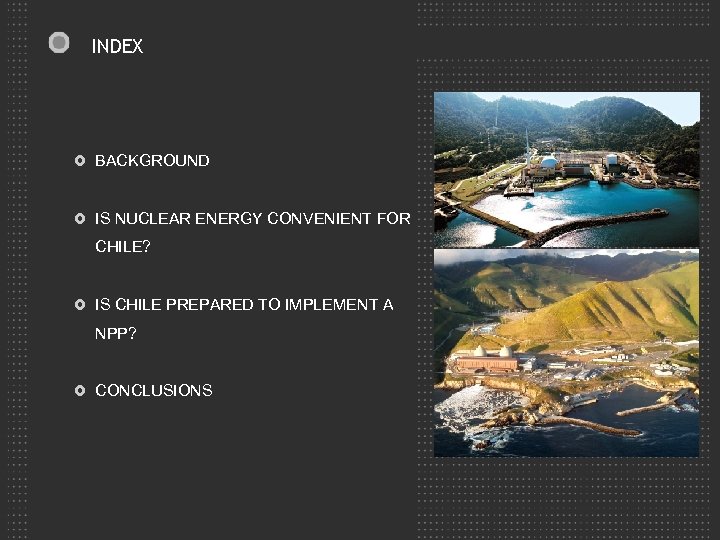 INDEX

BACKGROUND

IS NUCLEAR ENERGY CONVENIENT FOR CHILE?

IS CHILE PREPARED TO IMPLEMENT A NPP?

CONCLUSIONS